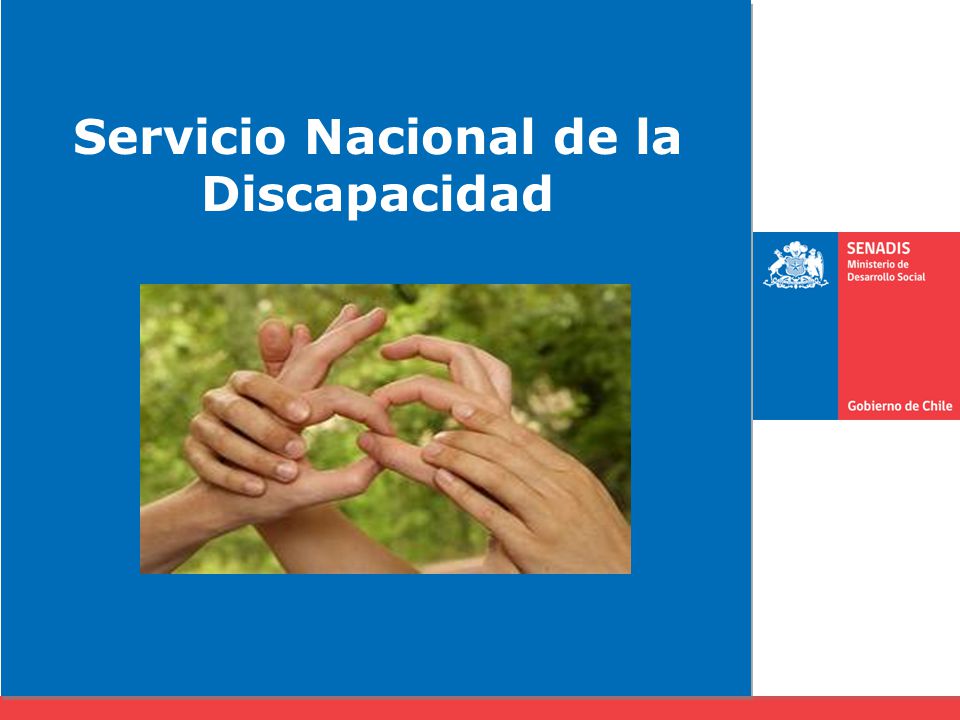 Servicio Nacional de la Discapacidad

SENADIS
Ministerio de Desarrollo Social

Gobierno de Chile